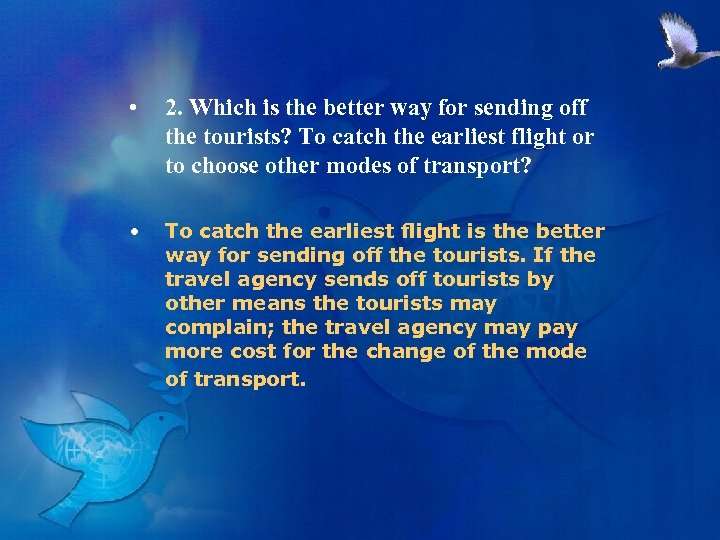 • 2. Which is the better way for sending off the tourists? To catch the earliest flight or to choose other modes of transport?

• To catch the earliest flight is the better way for sending off the tourists. If the travel agency sends off tourists by other means the tourists may complain; the travel agency may pay more cost for the change of the mode of transport.